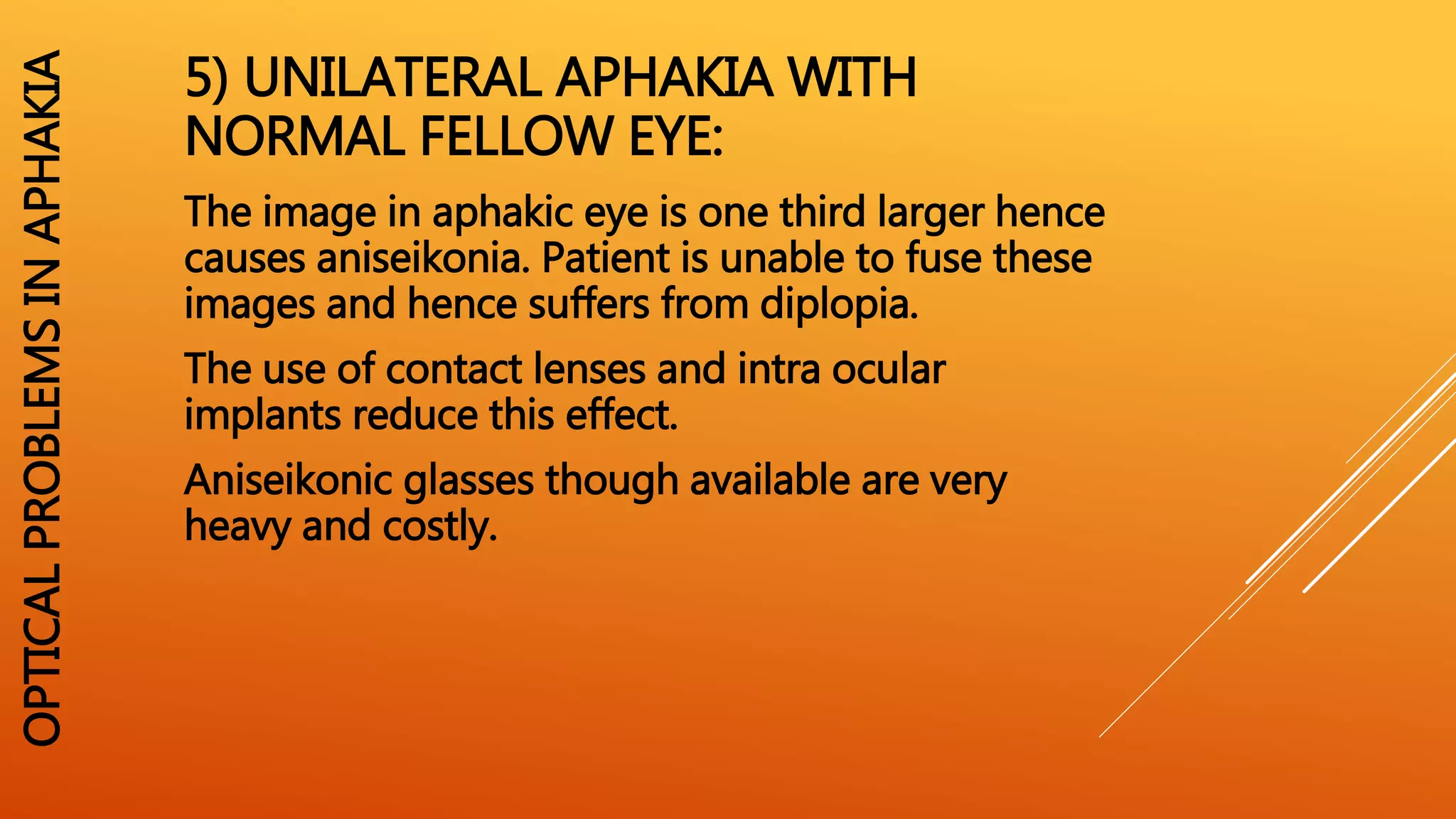 OPTICAL PROBLEMS IN APHAKIA

5) UNILATERAL APHAKIA WITH NORMAL FELLOW EYE:

The image in aphakic eye is one third larger hence causes aniseikonia. Patient is unable to fuse these images and hence suffers from diplopia.

The use of contact lenses and intra ocular implants reduce this effect.

Aniseikonic glasses though available are very heavy and costly.